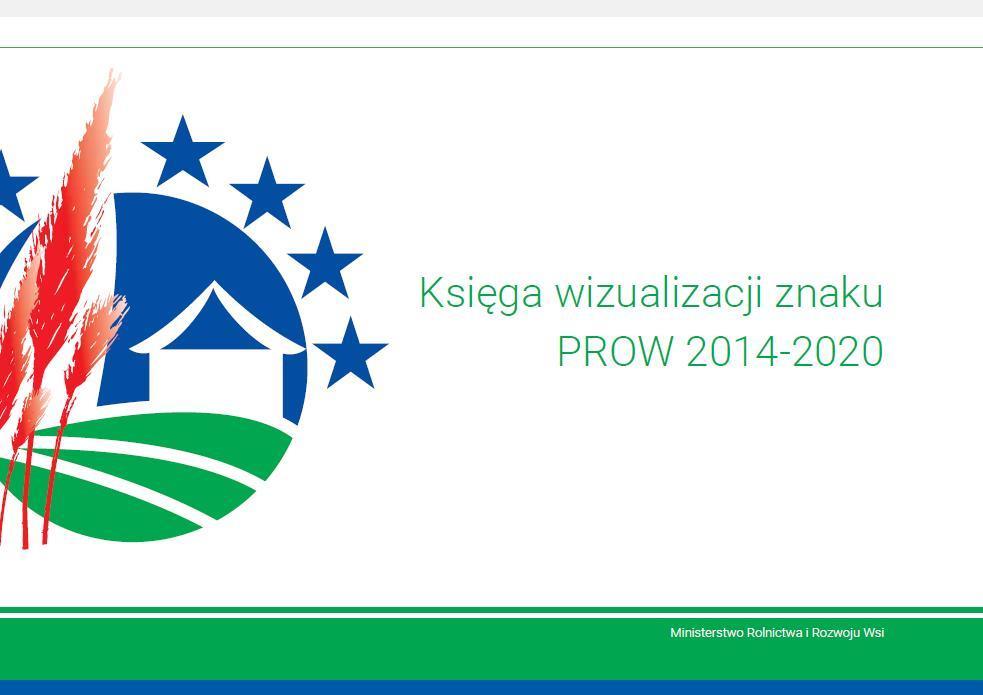 Księga wizualizacji znaku
PROW 2014-2020

Ministerstwo Rolnictwa i Rozwoju Wsi